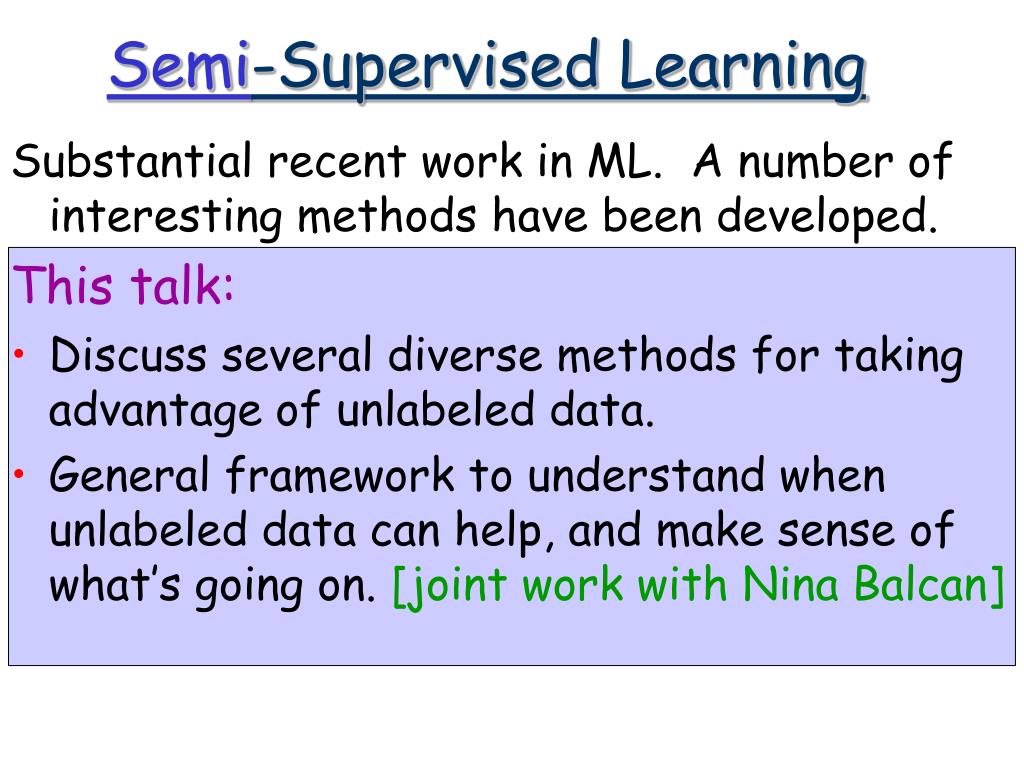 Semi-Supervised Learning

Substantial recent work in ML. A number of interesting methods have been developed.

This talk:

• Discuss several diverse methods for taking advantage of unlabeled data.

• General framework to understand when unlabeled data can help, and make sense of what's going on. [joint work with Nina Balcan]